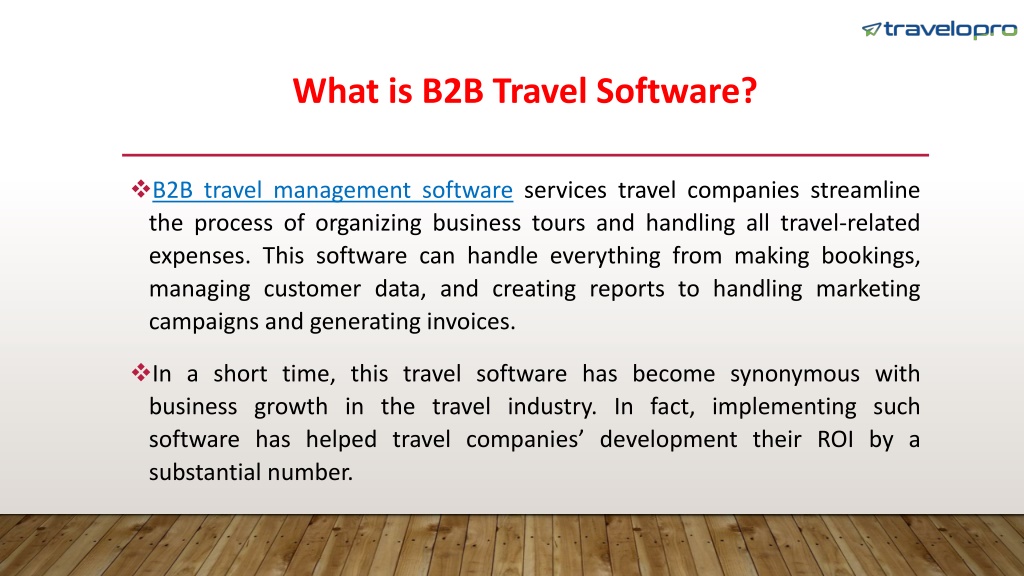 travelopro

What is B2B Travel Software?

❖B2B travel management software services travel companies streamline the process of organizing business tours and handling all travel-related expenses. This software can handle everything from making bookings, managing customer data, and creating reports to handling marketing campaigns and generating invoices.

❖In a short time, this travel software has become synonymous with business growth in the travel industry. In fact, implementing such software has helped travel companies' development their ROI by a substantial number.